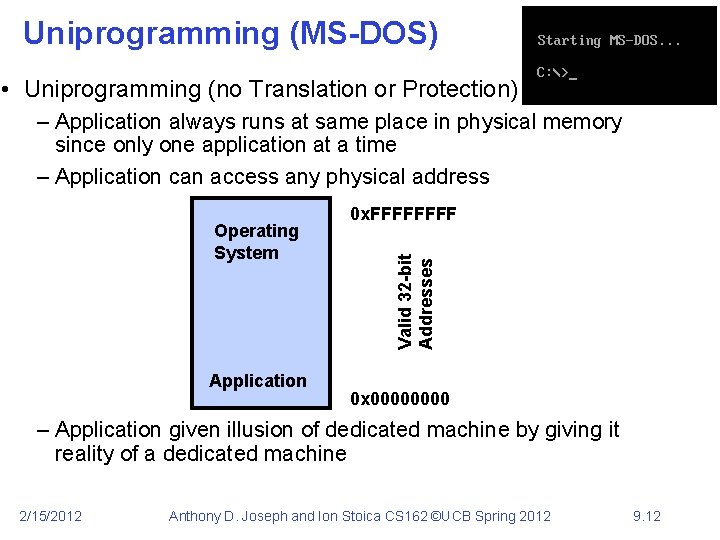 Uniprogramming (MS-DOS)

Starting MS-DOS...

C:\>_

• Uniprogramming (no Translation or Protection)
– Application always runs at same place in physical memory since only one application at a time
– Application can access any physical address

Operating System

Application

0xFFFFFFFF

Valid 32-bit Addresses

0x00000000

– Application given illusion of dedicated machine by giving it reality of a dedicated machine

2/15/2012 Anthony D. Joseph and Ion Stoica CS162 ©UCB Spring 2012 9.12